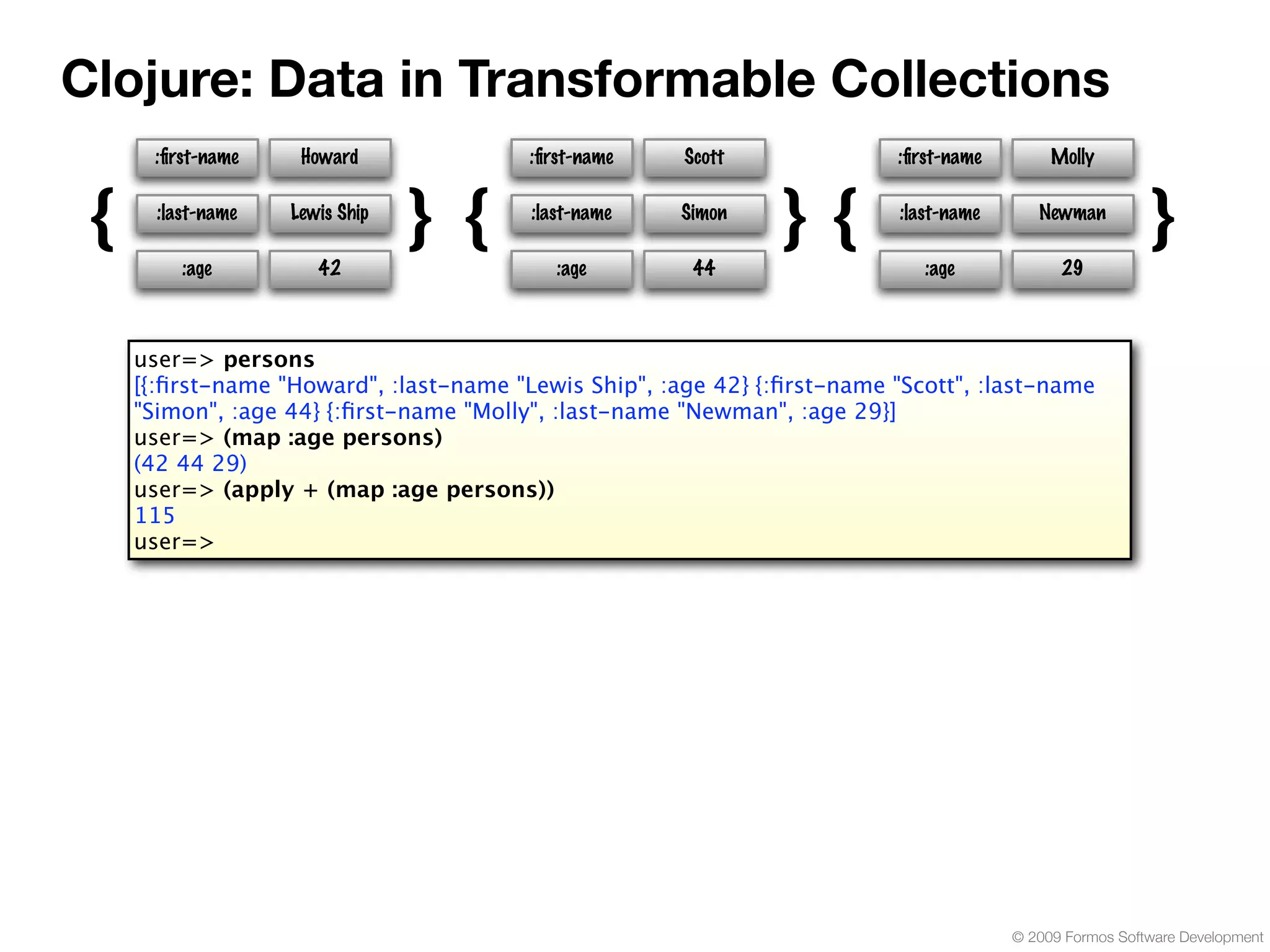 Clojure: Data in Transformable Collections

{ :first-name Howard :last-name Lewis Ship :age 42 } { :first-name Scott :last-name Simon :age 44 } { :first-name Molly :last-name Newman :age 29 }

user=> persons
[{:first-name "Howard", :last-name "Lewis Ship", :age 42} {:first-name "Scott", :last-name "Simon", :age 44} {:first-name "Molly", :last-name "Newman", :age 29}]
user=> (map :age persons)
(42 44 29)
user=> (apply + (map :age persons))
115
user=>

© 2009 Formos Software Development